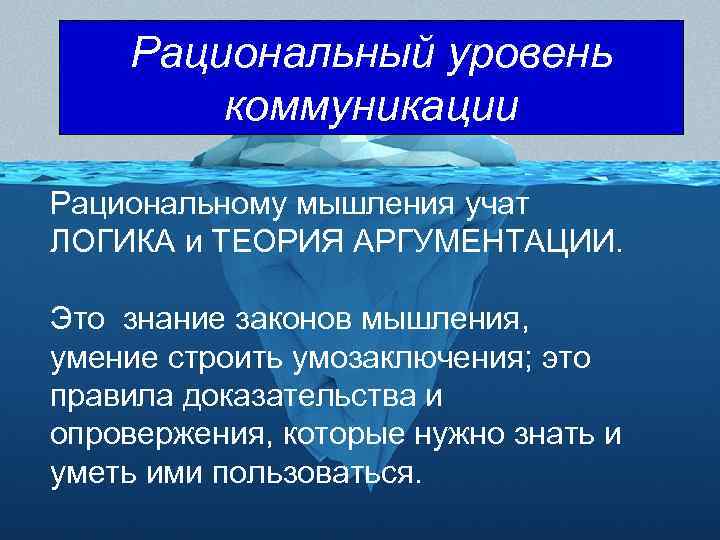 Рациональный уровень коммуникации

Рациональному мышления учат ЛОГИКА и ТЕОРИЯ АРГУМЕНТАЦИИ.

Это  знание законов мышления, умение строить умозаключения; это правила доказательства и опровержения, которые нужно знать и уметь ими пользоваться.